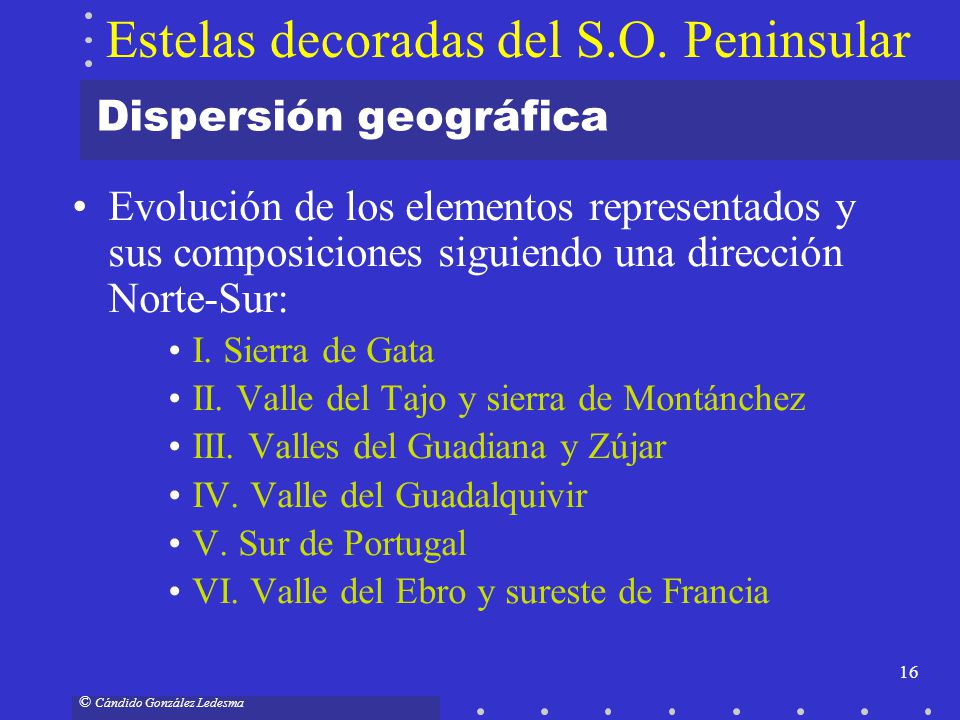 Estelas decoradas del S.O. Peninsular

Dispersión geográfica

• Evolución de los elementos representados y sus composiciones siguiendo una dirección Norte-Sur:
• I. Sierra de Gata
• II. Valle del Tajo y sierra de Montánchez
• III. Valles del Guadiana y Zújar
• IV. Valle del Guadalquivir
• V. Sur de Portugal
• VI. Valle del Ebro y sureste de Francia

16

© Cándido González Ledesma